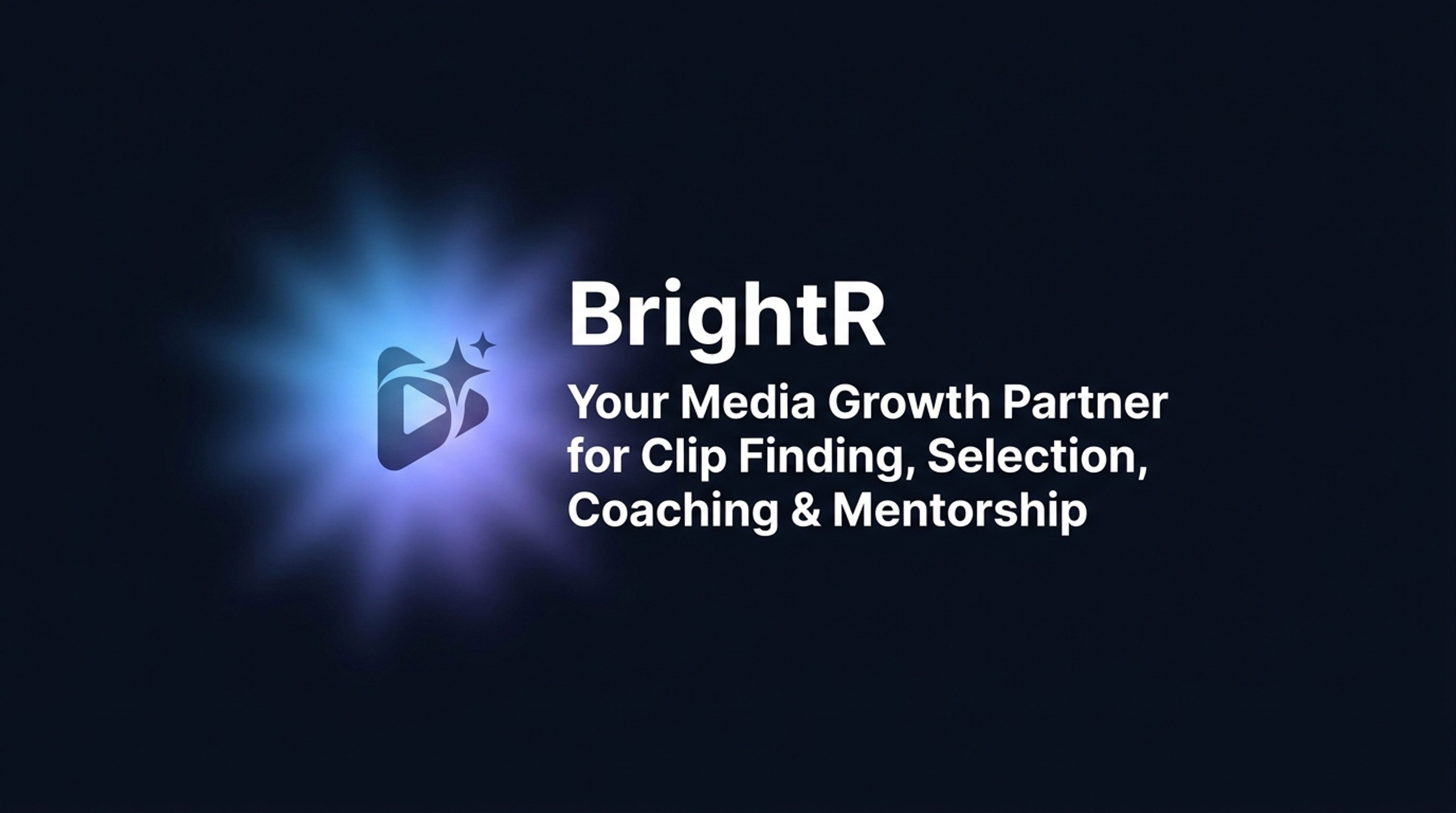 BrightR

Your Media Growth Partner for Clip Finding, Selection, Coaching & Mentorship